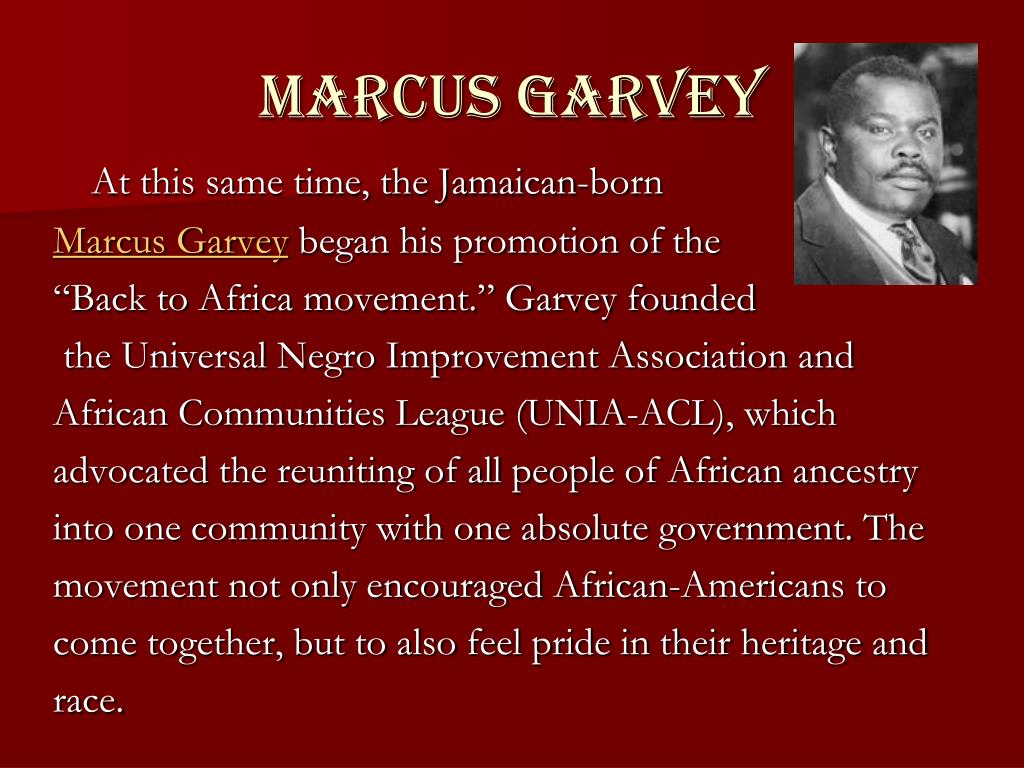 MARCUS GARVEY

At this same time, the Jamaican-born Marcus Garvey began his promotion of the “Back to Africa movement.” Garvey founded the Universal Negro Improvement Association and African Communities League (UNIA-ACL), which advocated the reuniting of all people of African ancestry into one community with one absolute government. The movement not only encouraged African-Americans to come together, but to also feel pride in their heritage and race.